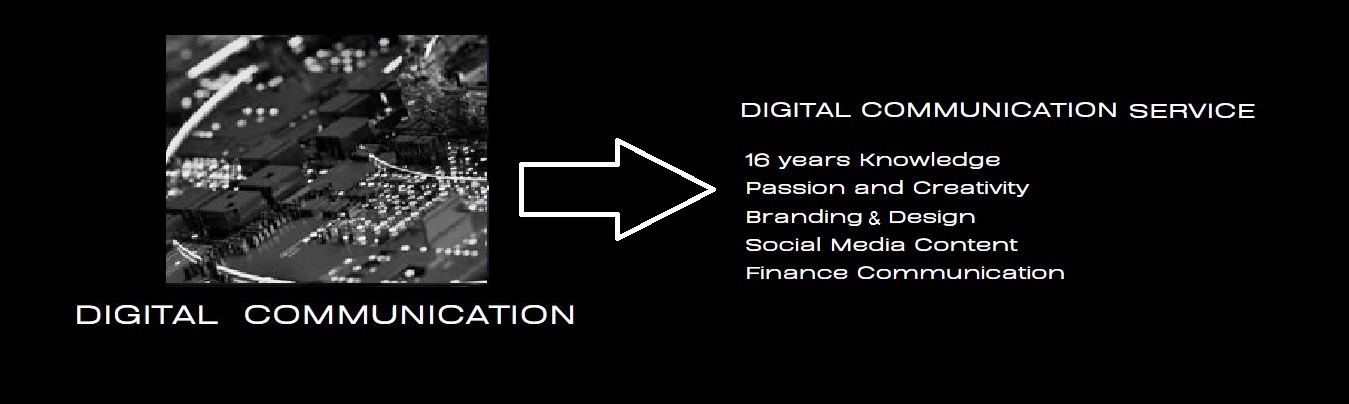 DIGITAL COMMUNICATION

DIGITAL COMMUNICATION SERVICE

16 years Knowledge
Passion and Creativity
Branding & Design
Social Media Content
Finance Communication